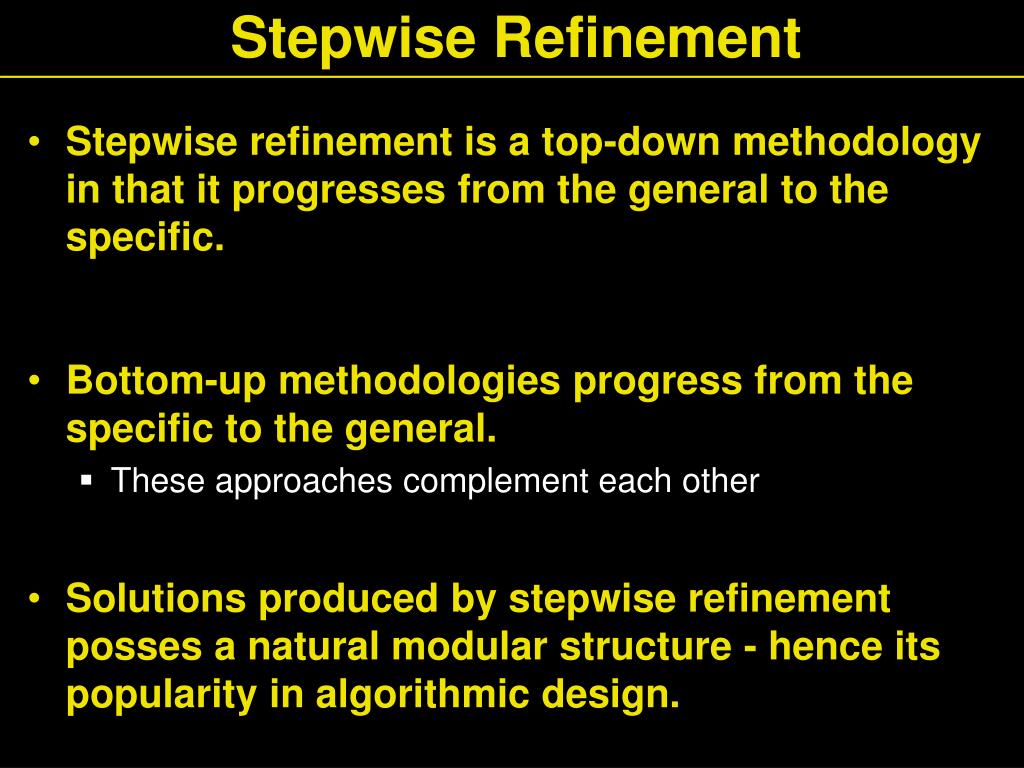 Stepwise Refinement

• Stepwise refinement is a top-down methodology in that it progresses from the general to the specific.

• Bottom-up methodologies progress from the specific to the general.
▪ These approaches complement each other

• Solutions produced by stepwise refinement posses a natural modular structure - hence its popularity in algorithmic design.